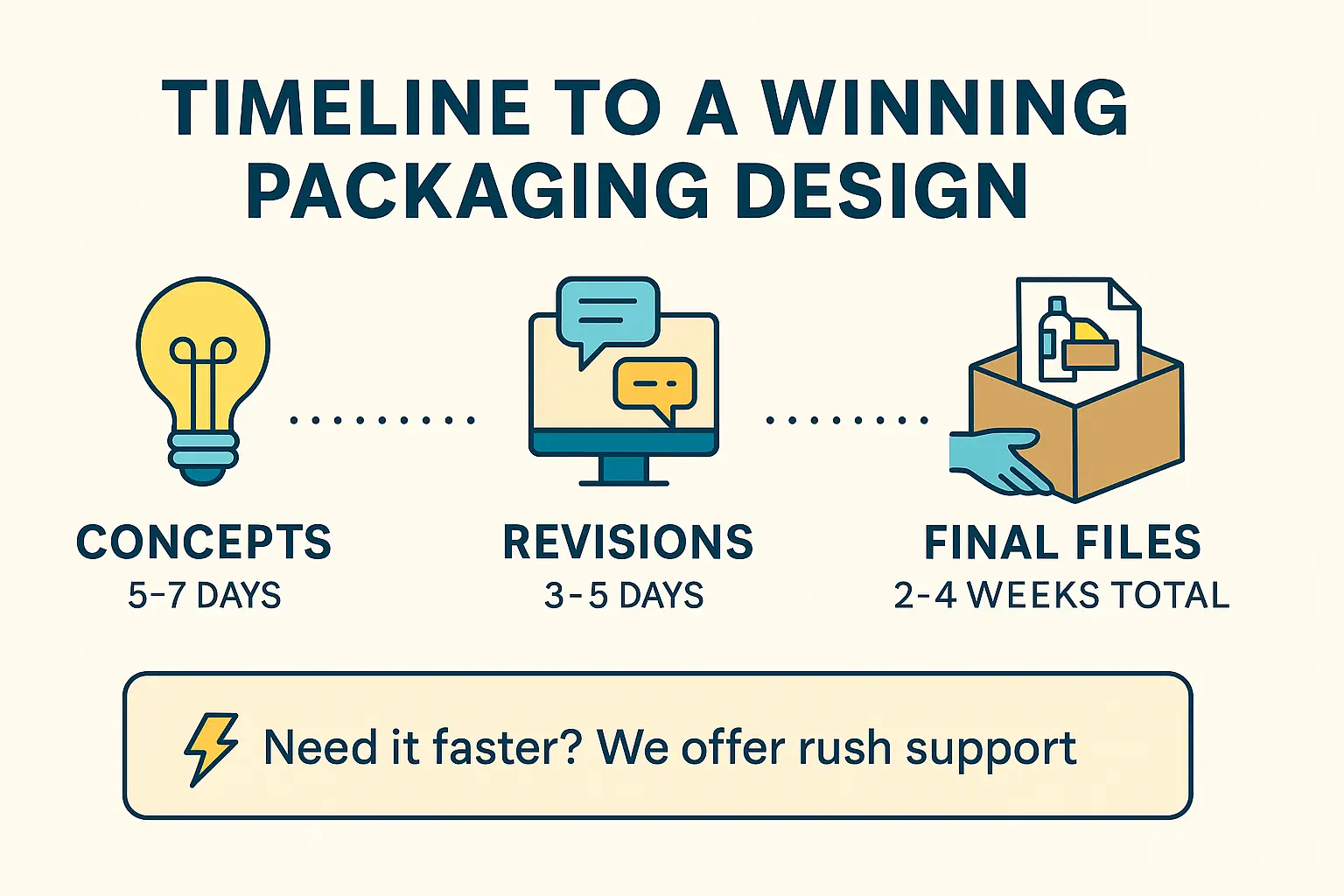 TIMELINE TO A WINNING PACKAGING DESIGN

CONCEPTS
5-7 DAYS

REVISIONS
3-5 DAYS

FINAL FILES
2-4 WEEKS TOTAL

Need it faster? We offer rush support